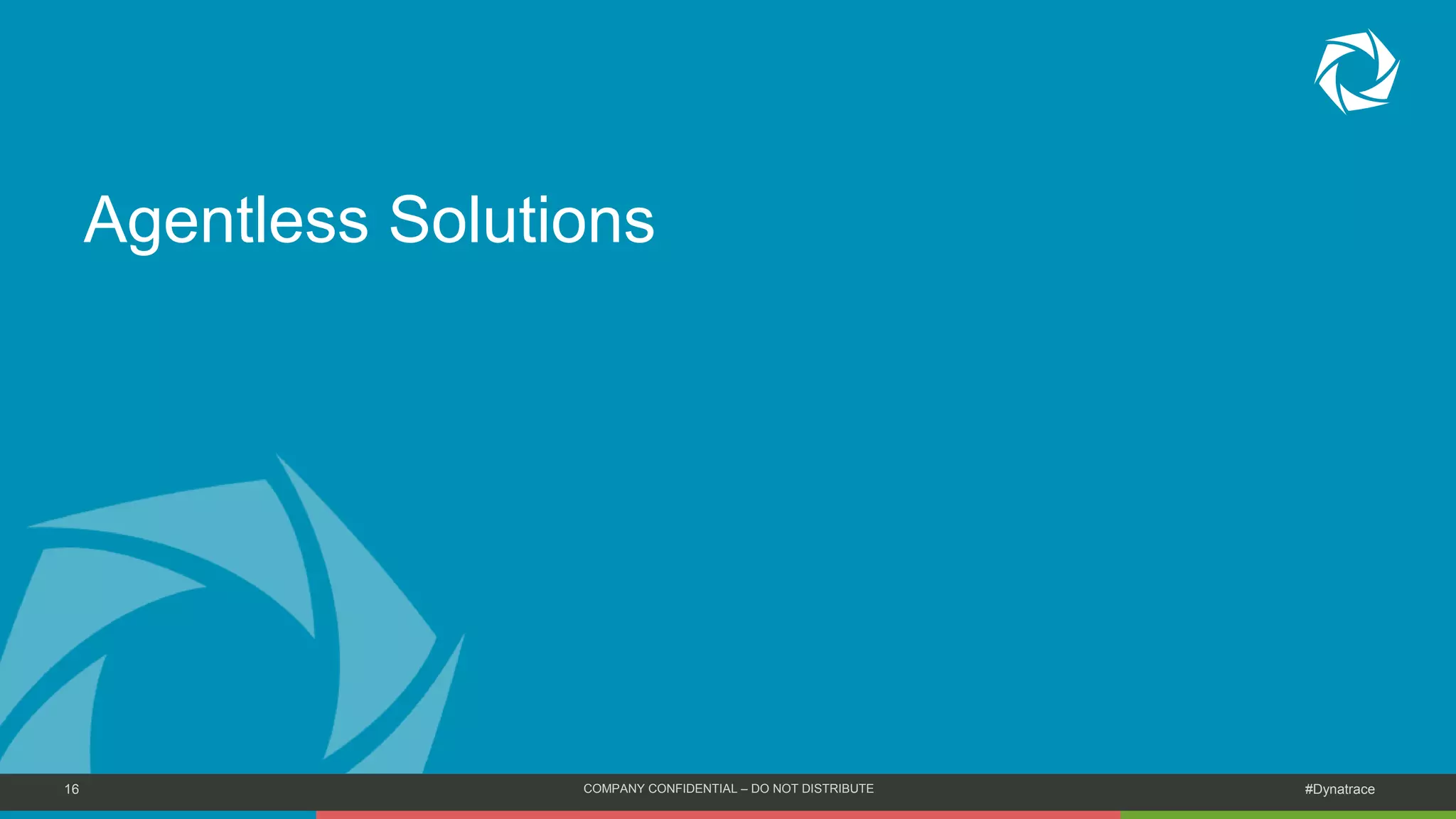 Agentless Solutions

16

COMPANY CONFIDENTIAL – DO NOT DISTRIBUTE

#Dynatrace